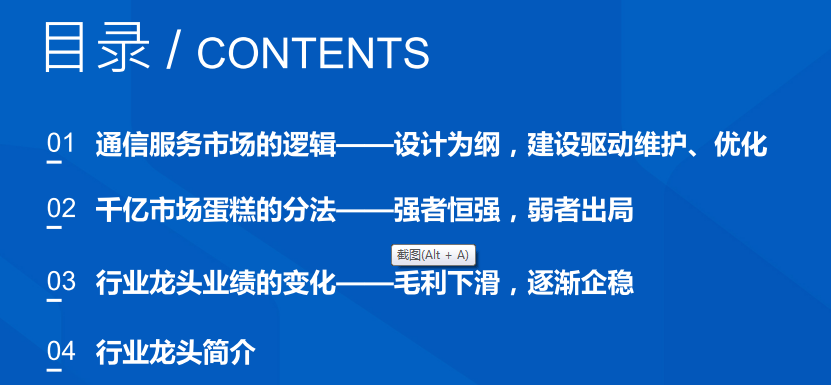 目录 / CONTENTS

01 通信服务市场的逻辑——设计为纲，建设驱动维护、优化

02 千亿市场蛋糕的分法——强者恒强，弱者出局

截图(Alt + A)

03 行业龙头业绩的变化——毛利下滑，逐渐企稳

04 行业龙头简介